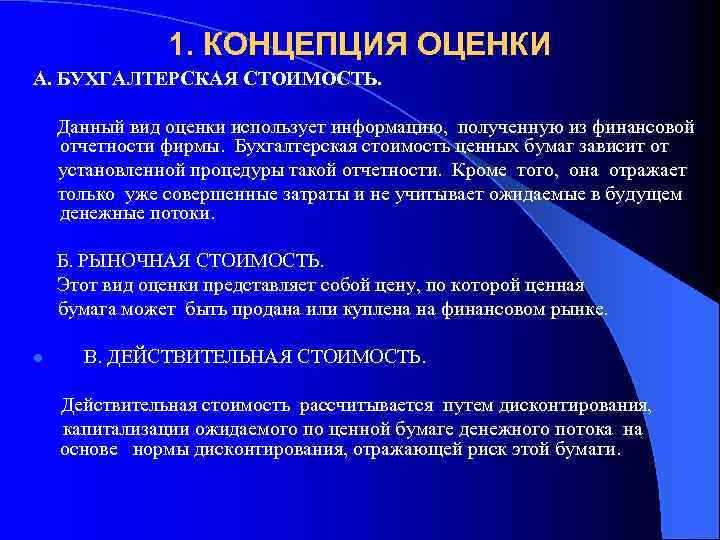 1. КОНЦЕПЦИЯ ОЦЕНКИ

А. БУХГАЛТЕРСКАЯ СТОИМОСТЬ.

Данный вид оценки использует информацию, полученную из финансовой отчетности фирмы. Бухгалтерская стоимость ценных бумаг зависит от установленной процедуры такой отчетности. Кроме того, она отражает только уже совершенные затраты и не учитывает ожидаемые в будущем денежные потоки.

Б. РЫНОЧНАЯ СТОИМОСТЬ.

Этот вид оценки представляет собой цену, по которой ценная бумага может быть продана или куплена на финансовом рынке.

В. ДЕЙСТВИТЕЛЬНАЯ СТОИМОСТЬ.

Действительная стоимость рассчитывается путем дисконтирования, капитализации ожидаемого по ценной бумаге денежного потока на основе нормы дисконтирования, отражающей риск этой бумаги.